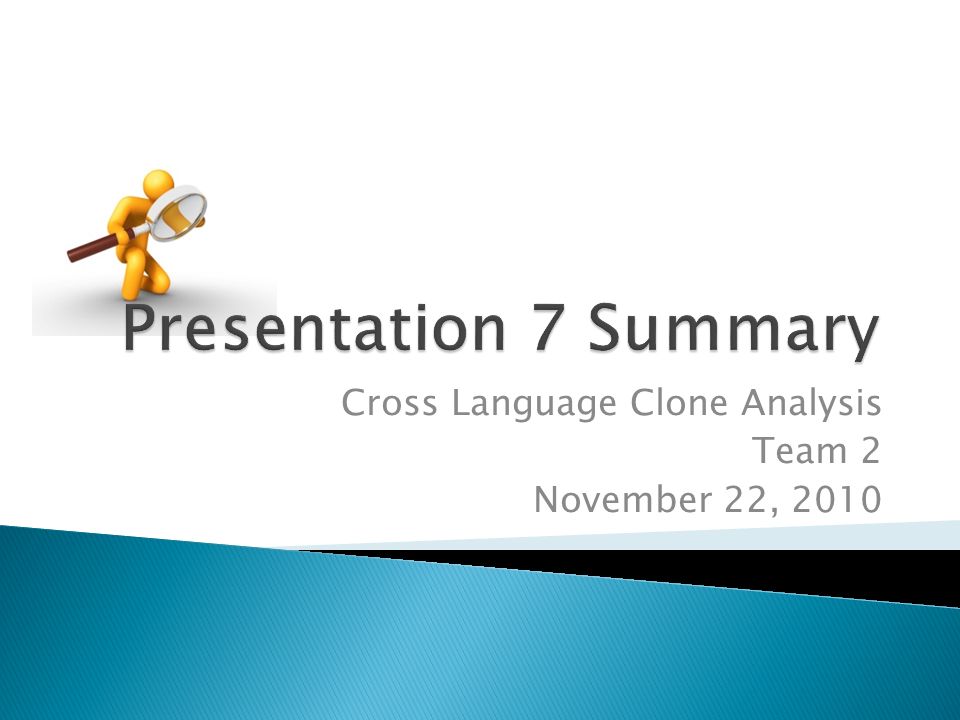 Presentation 7 Summary

Cross Language Clone Analysis
Team 2
November 22, 2010